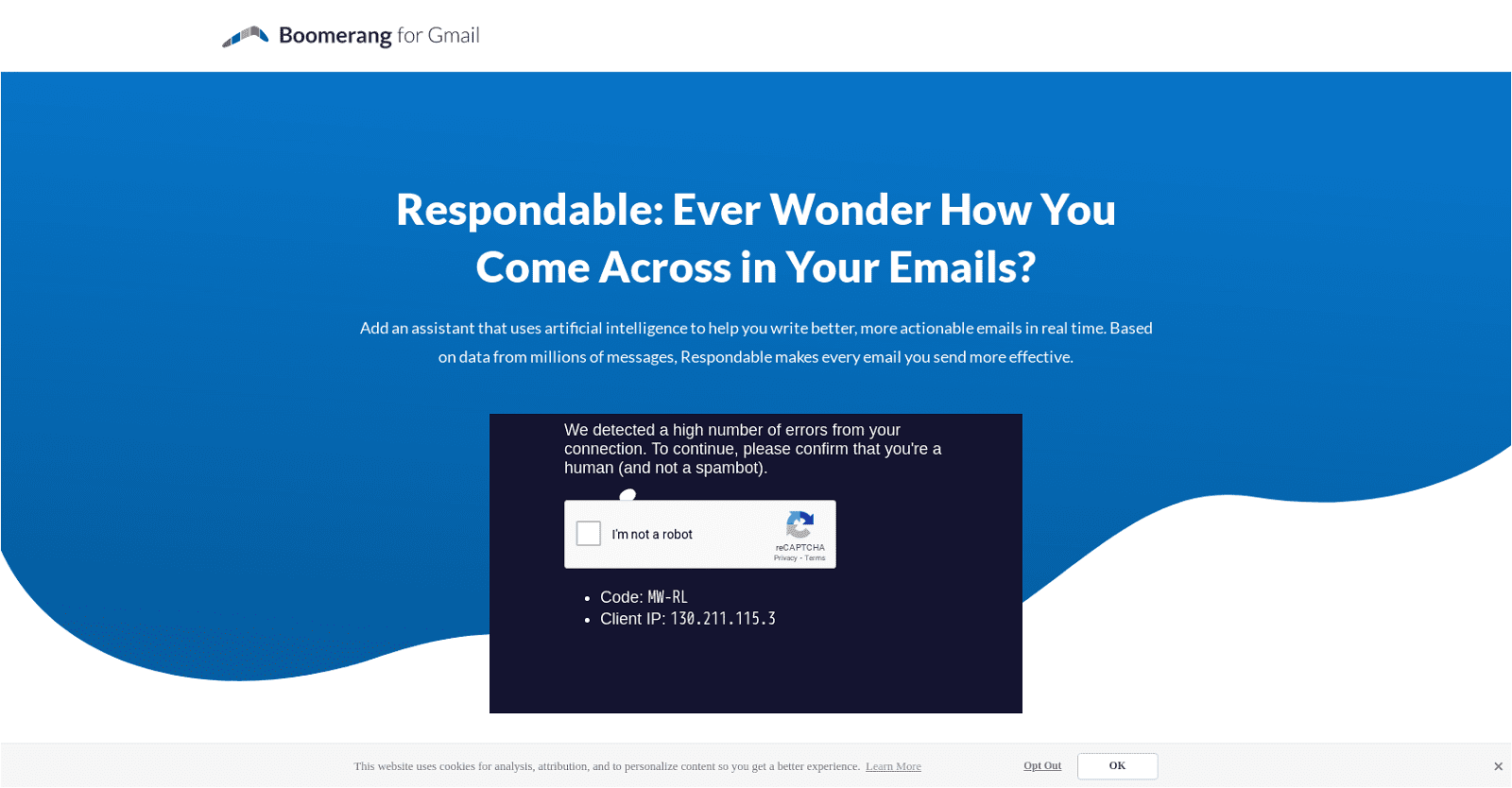 Boomerang for Gmail

Respondable: Ever Wonder How You Come Across in Your Emails?

Add an assistant that uses artificial intelligence to help you write better, more actionable emails in real time. Based on data from millions of messages, Respondable makes every email you send more effective.

We detected a high number of errors from your connection. To continue, please confirm that you're a human (and not a spambot).

I'm not a robot

reCAPTCHA
Privacy - Terms

- Code: MW-RL
- Client IP: 130.211.115.3

This website uses cookies for analysis, attribution, and to personalize content so you get a better experience. Learn More

Opt Out

OK

×